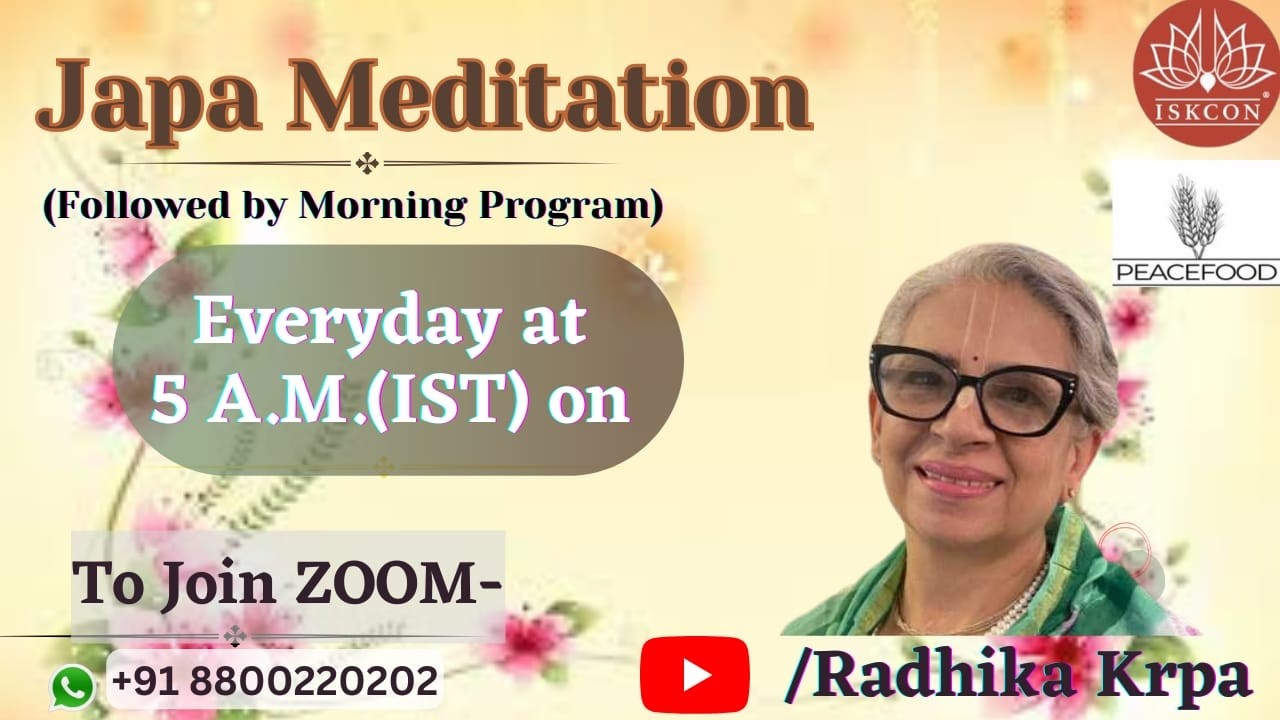 Japa Meditation

(Followed by Morning Program)

ISKCON

PEACEFOOD

Everyday at 5 A.M.(IST) on

To Join ZOOM-

+91 8800220202

/Radhika Krpa